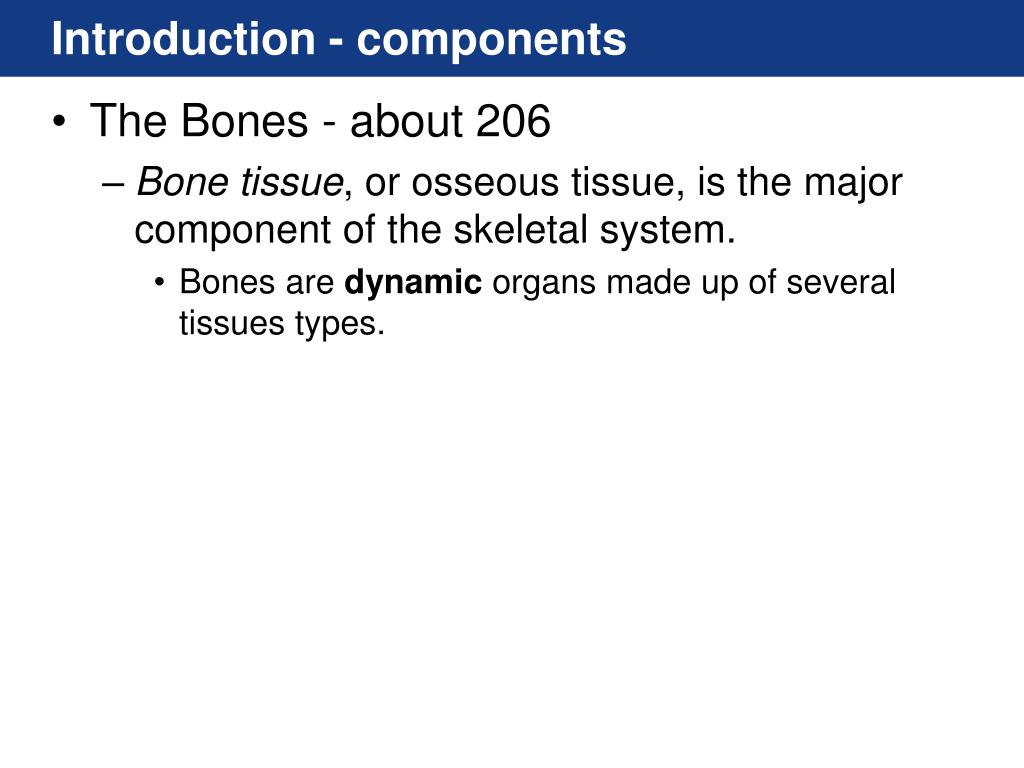 Introduction - components

• The Bones - about 206

– Bone tissue, or osseous tissue, is the major component of the skeletal system.

• Bones are dynamic organs made up of several tissues types.